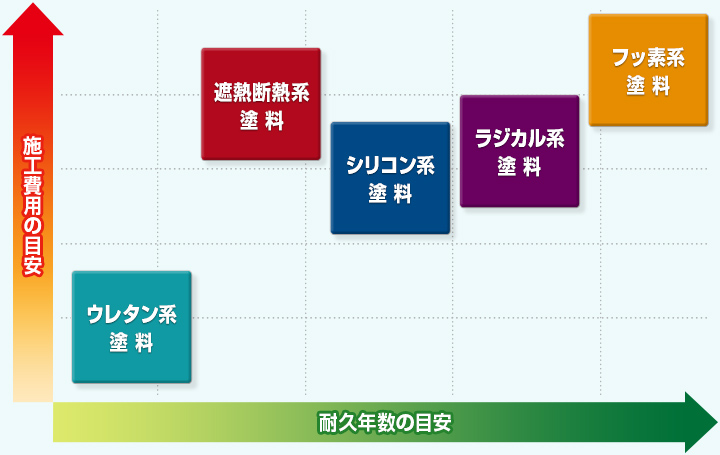 施工費用の目安

遮熱断熱系
塗料

フッ素系
塗料

シリコン系
塗料

ラジカル系
塗料

ウレタン系
塗料

耐久年数の目安